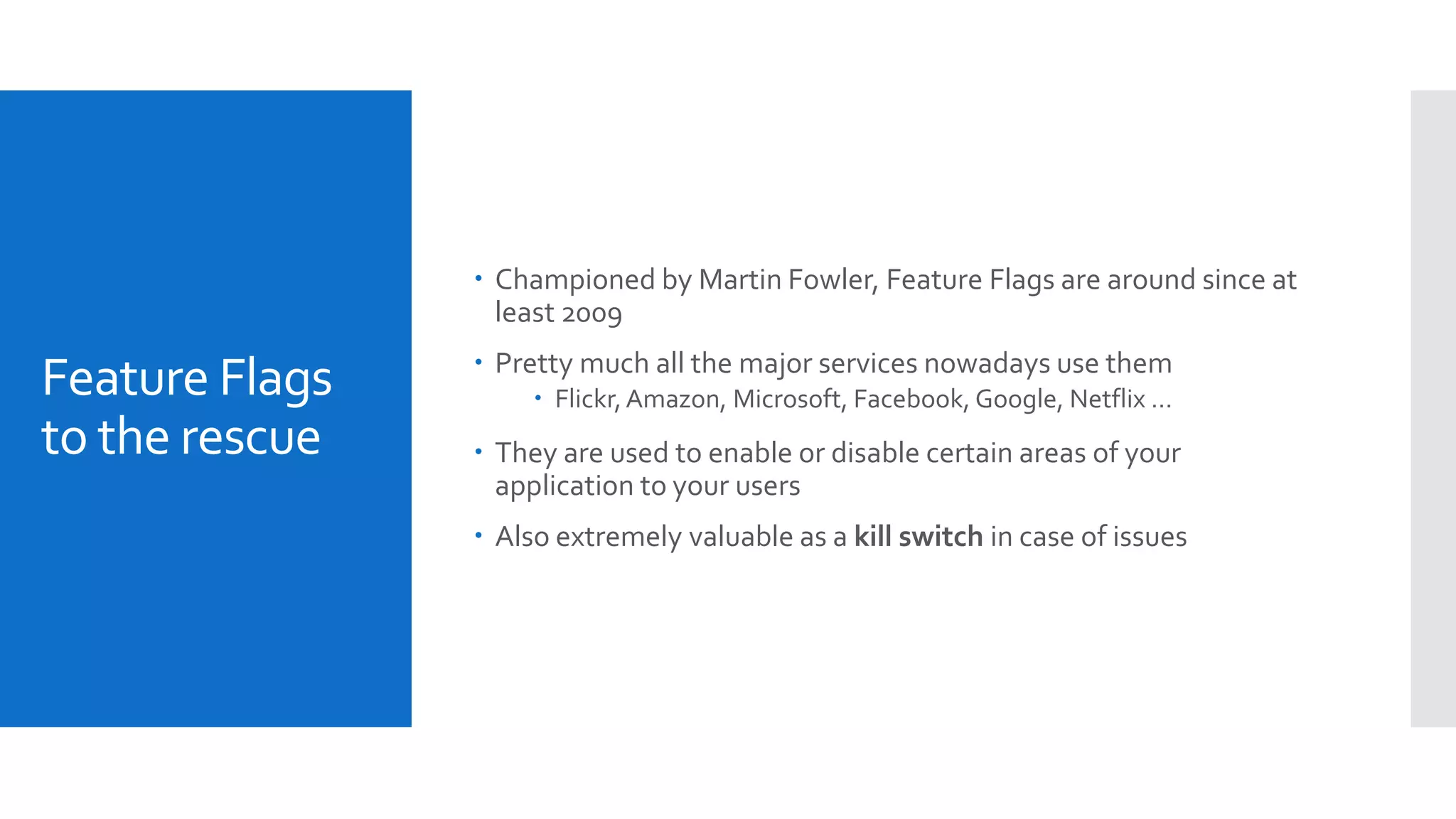 Feature Flags to the rescue

• Championed by Martin Fowler, Feature Flags are around since at least 2009

• Pretty much all the major services nowadays use them
  • Flickr, Amazon, Microsoft, Facebook, Google, Netflix …

• They are used to enable or disable certain areas of your application to your users

• Also extremely valuable as a **kill switch** in case of issues